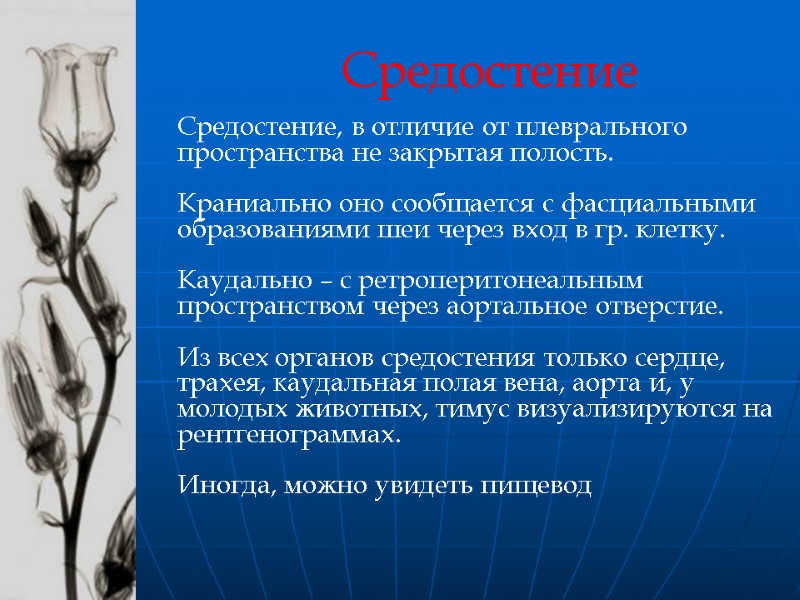 Средостение

Средостение, в отличие от плеврального пространства не закрытая полость.

Краниально оно сообщается с фасциальными образованиями шеи через вход в гр. клетку.

Каудально – с ретроперитонеальным пространством через аортальное отверстие.

Из всех органов средостения только сердце, трахея, каудальная полая вена, аорта и, у молодых животных, тимус визуализируются на рентгенограммах.

Иногда, можно увидеть пищевод